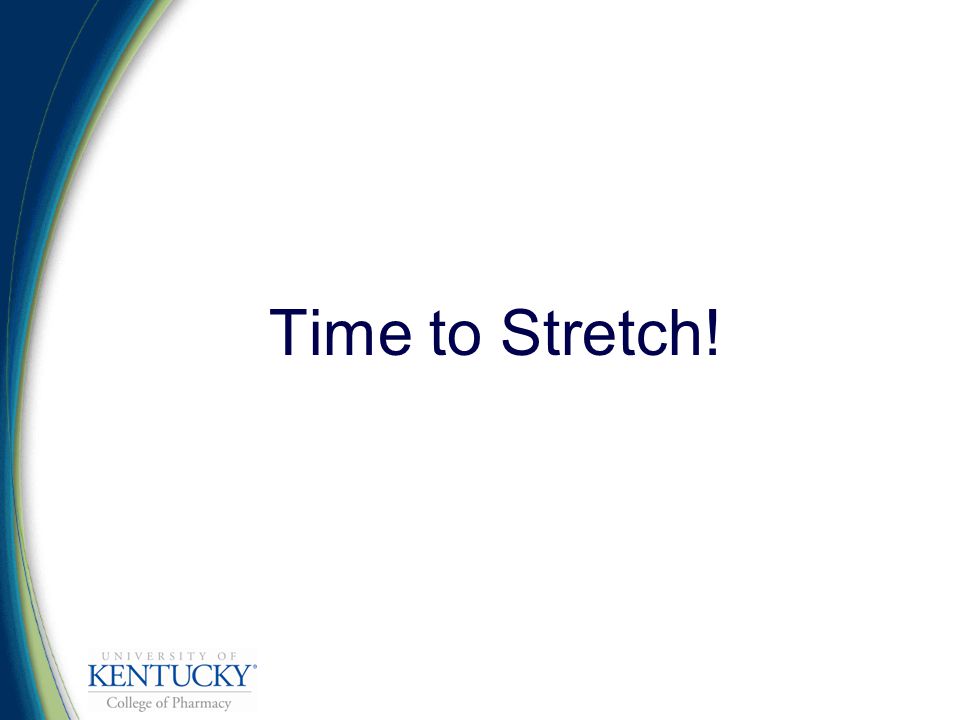 Time to Stretch!

UNIVERSITY OF
KENTUCKY®
College of Pharmacy